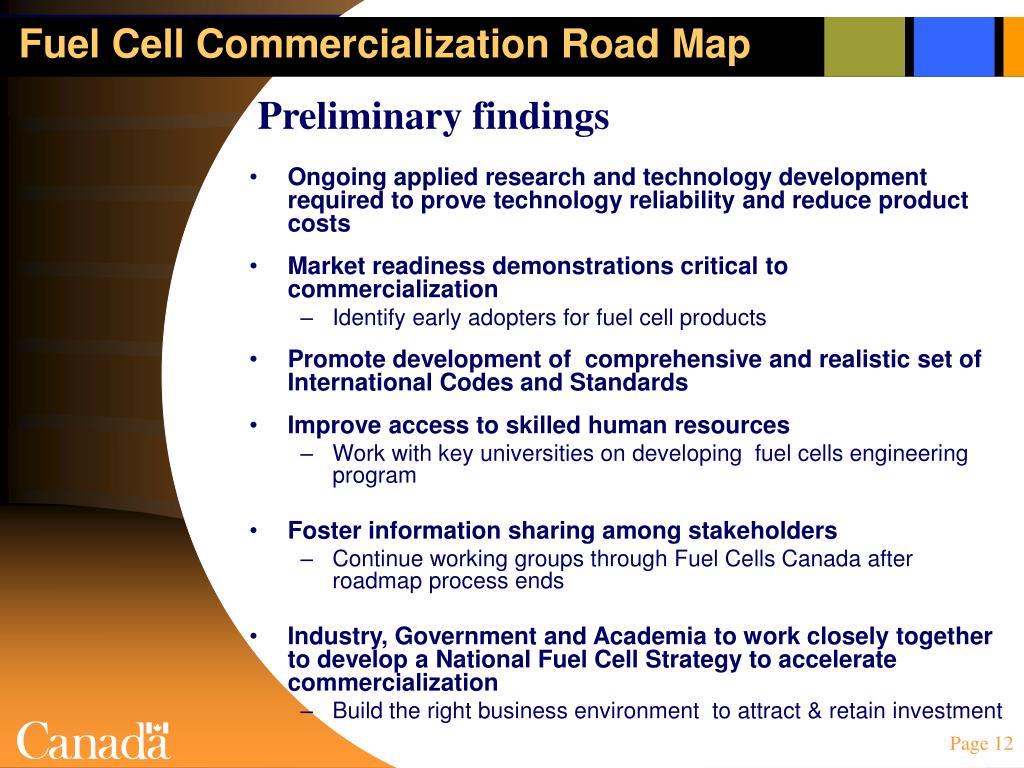 Fuel Cell Commercialization Road Map

Preliminary findings

• Ongoing applied research and technology development required to prove technology reliability and reduce product costs

• Market readiness demonstrations critical to commercialization
– Identify early adopters for fuel cell products

• Promote development of comprehensive and realistic set of International Codes and Standards

• Improve access to skilled human resources
– Work with key universities on developing fuel cells engineering program

• Foster information sharing among stakeholders
– Continue working groups through Fuel Cells Canada after roadmap process ends

• Industry, Government and Academia to work closely together to develop a National Fuel Cell Strategy to accelerate commercialization
– Build the right business environment to attract & retain investment

Canada

Page 12